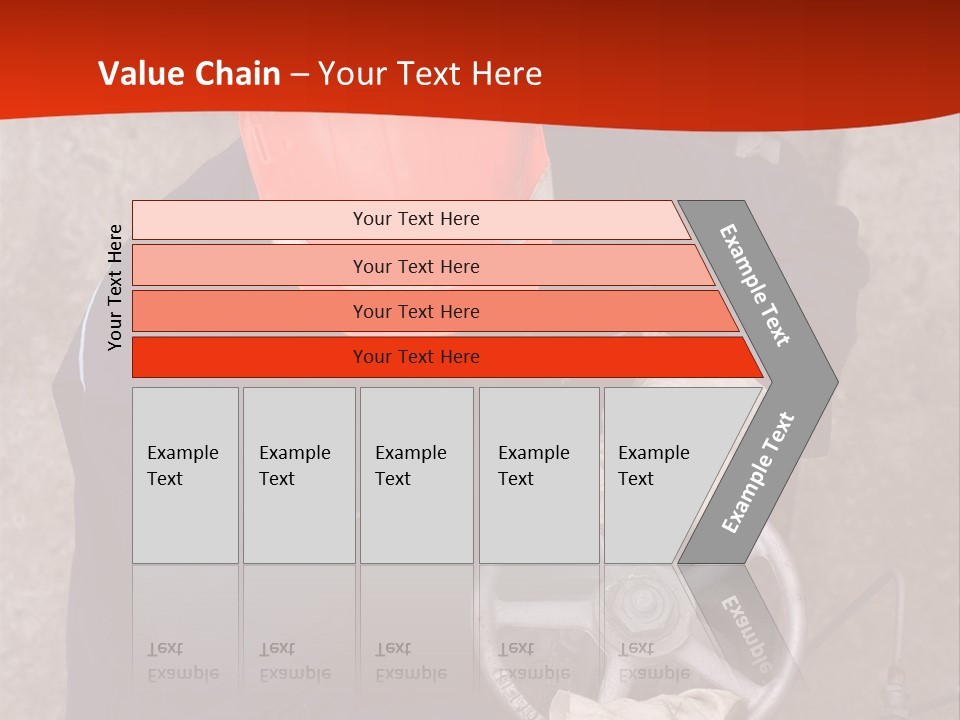 Value Chain – Your Text Here

Your Text Here

Your Text Here

Your Text Here

Your Text Here

Your Text Here

Example Text

Example Text

Example Text

Example Text

Example Text

Example Text

Example Text